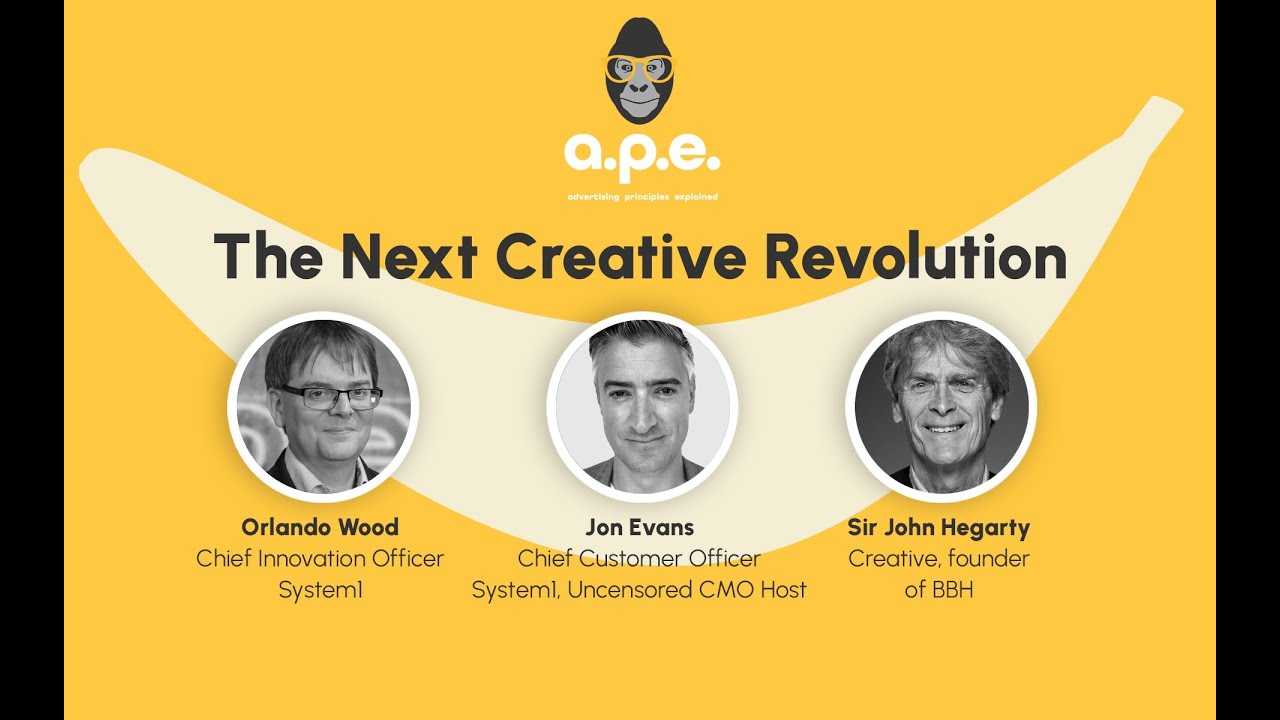 a.p.e.
advertising principles explained

The Next Creative Revolution

Orlando Wood
Chief Innovation Officer
System1

Jon Evans
Chief Customer Officer
System1, Uncensored CMO Host

Sir John Hegarty
Creative, founder
of BBH